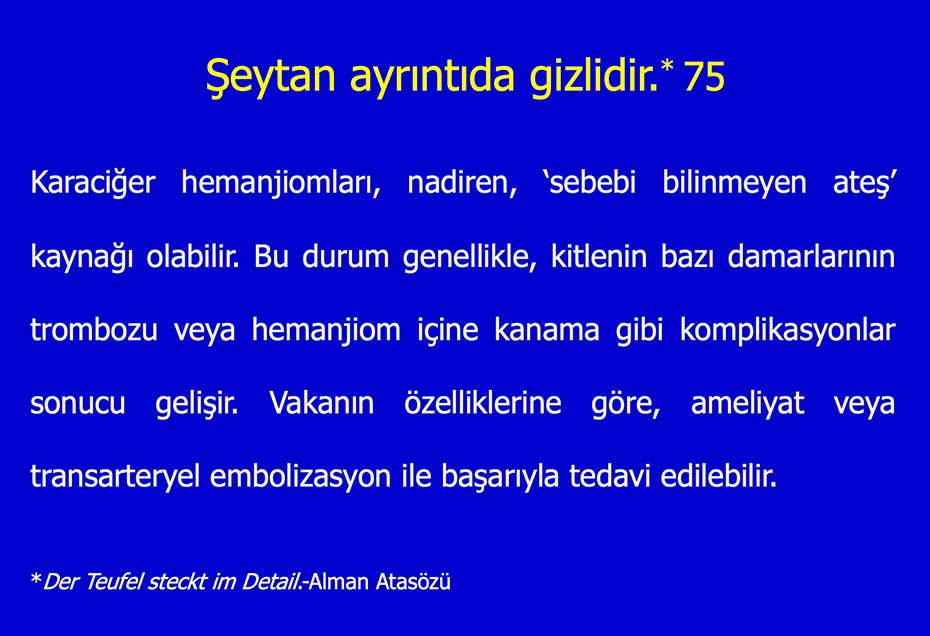 Şeytan ayrıntıda gizlidir.* 75

Karaciğer hemanjiomları, nadiren, ‘sebebi bilinmeyen ateş’ kaynağı olabilir. Bu durum genellikle, kitlenin bazı damarlarının trombozu veya hemanjiom içine kanama gibi komplikasyonlar sonucu gelişir. Vakanın özelliklerine göre, ameliyat veya transarteryel embolizasyon ile başarıyla tedavi edilebilir.

*Der Teufel steckt im Detail.-Alman Atasözü